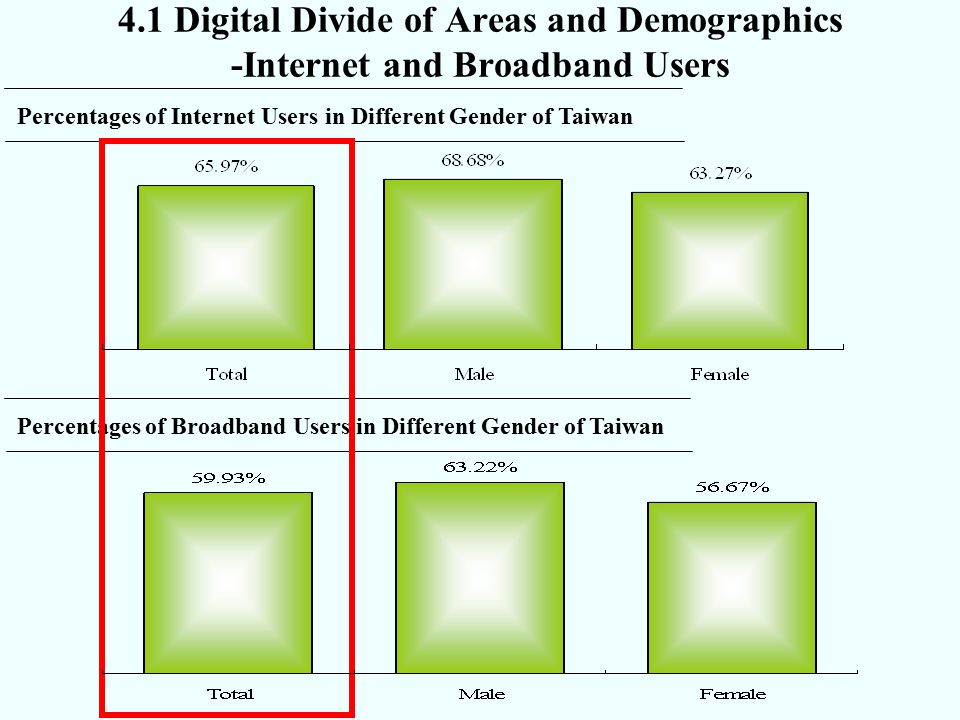 4.1 Digital Divide of Areas and Demographics
-Internet and Broadband Users

Percentages of Internet Users in Different Gender of Taiwan

65.97%
68.68%
63.27%

Total
Male
Female

Percentages of Broadband Users in Different Gender of Taiwan

59.93%
63.22%
56.67%

Total
Male
Female